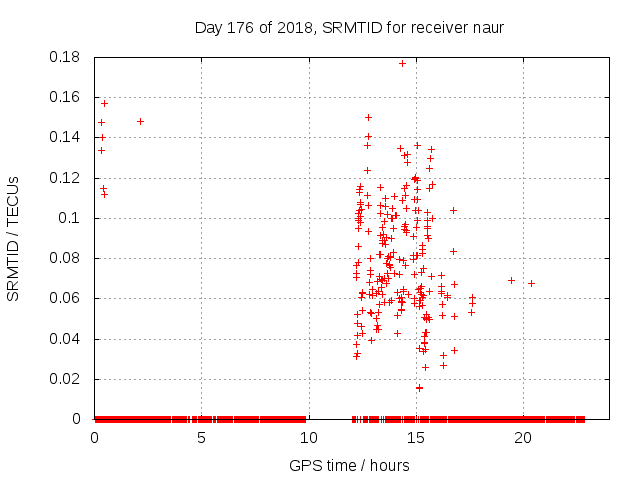 Day 176 of 2018, SRMTID for receiver naur

SRMTID / TECUs

0.18
0.16
0.14
0.12
0.1
0.08
0.06
0.04
0.02
0

0
5
10
15
20

GPS time / hours